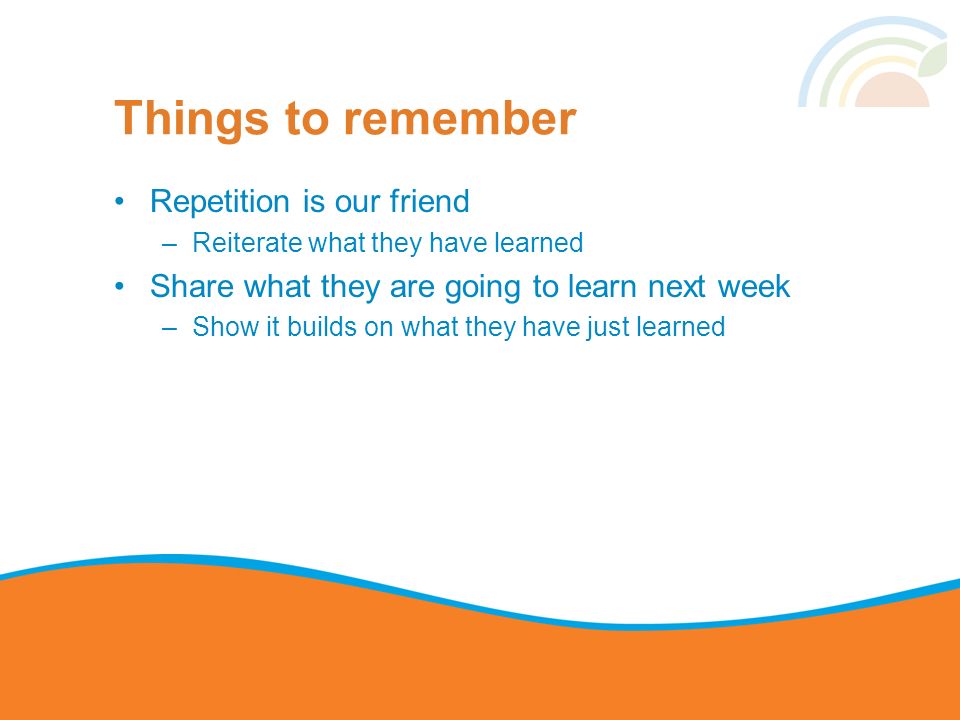 Things to remember

• Repetition is our friend
  – Reiterate what they have learned
• Share what they are going to learn next week
  – Show it builds on what they have just learned